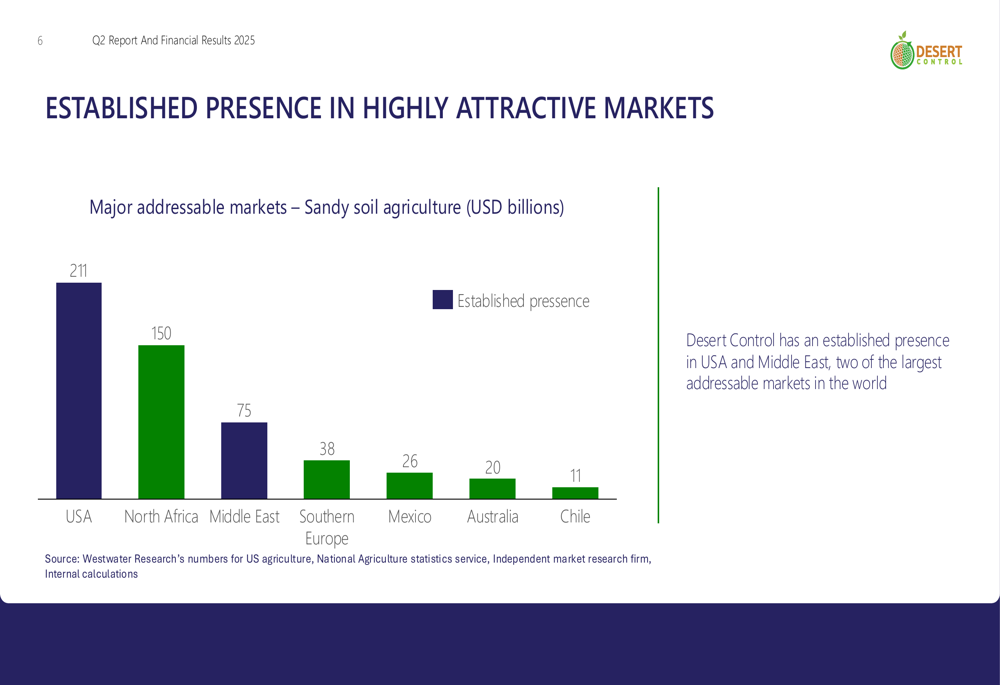 6 Q2 Report And Financial Results 2025

DESERT CONTROL

ESTABLISHED PRESENCE IN HIGHLY ATTRACTIVE MARKETS

Major addressable markets – Sandy soil agriculture (USD billions)

Established pressence

211
150
75
38
26
20
11

USA North Africa Middle East Southern Europe Mexico Australia Chile

Source: Westwater Research's numbers for US agriculture, National Agriculture statistics service, Independent market research firm, Internal calculations

Desert Control has an established presence in USA and Middle East, two of the largest addressable markets in the world